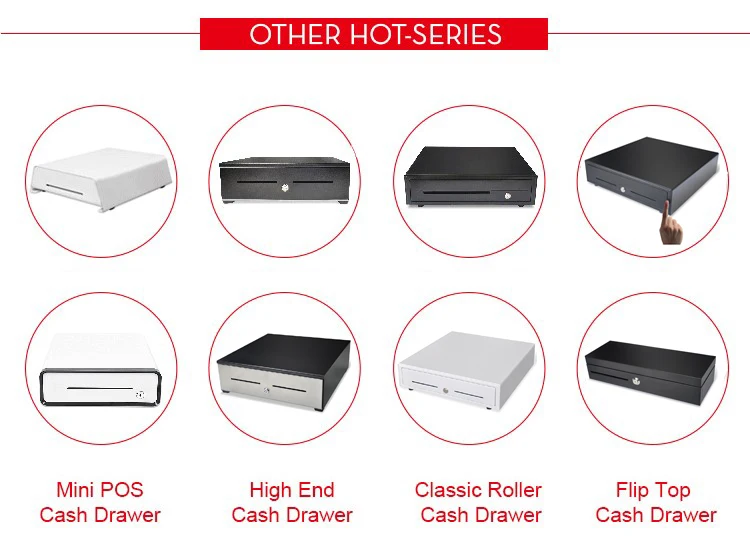 OTHER HOT-SERIES

Mini POS Cash Drawer

High End Cash Drawer

Classic Roller Cash Drawer

Flip Top Cash Drawer